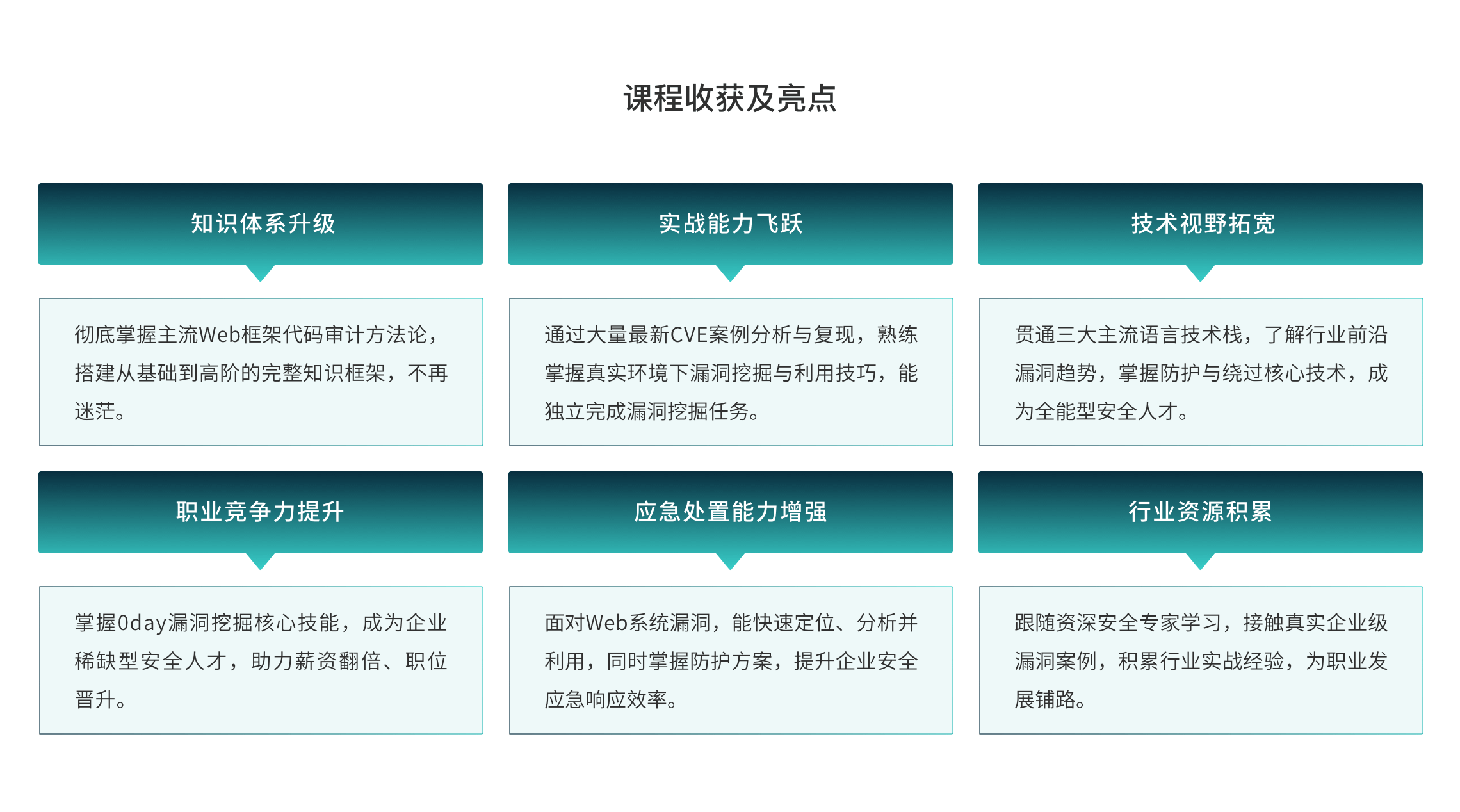 课程收获及亮点

知识体系升级

彻底掌握主流Web框架代码审计方法论，搭建从基础到高阶的完整知识框架，不再迷茫。

实战能力飞跃

通过大量最新CVE案例分析与复现，熟练掌握真实环境下漏洞挖掘与利用技巧，能独立完成漏洞挖掘任务。

技术视野拓宽

贯通三大主流语言技术栈，了解行业前沿漏洞趋势，掌握防护与绕过核心技术，成为全能型安全人才。

职业竞争力提升

掌握0day漏洞挖掘核心技能，成为企业稀缺型安全人才，助力薪资翻倍、职位晋升。

应急处置能力增强

面对Web系统漏洞，能快速定位、分析并利用，同时掌握防护方案，提升企业安全应急响应效率。

行业资源积累

跟随资深安全专家学习，接触真实企业级漏洞案例，积累行业实战经验，为职业发展铺路。